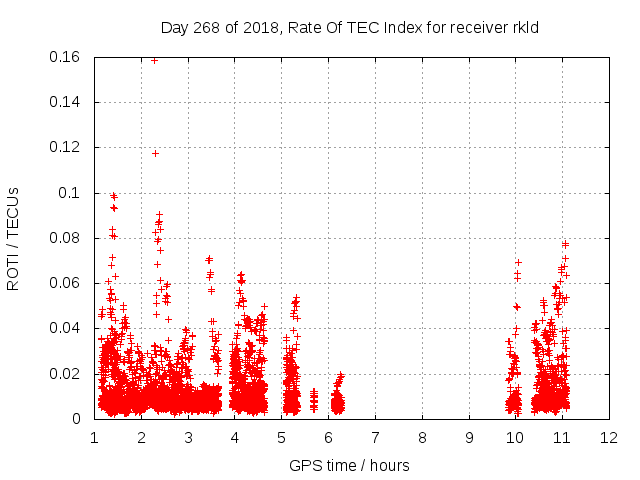 Day 268 of 2018, Rate Of TEC Index for receiver rkld

ROTI / TECUs

0.16
0.14
0.12
0.1
0.08
0.06
0.04
0.02
0

1 2 3 4 5 6 7 8 9 10 11 12

GPS time / hours